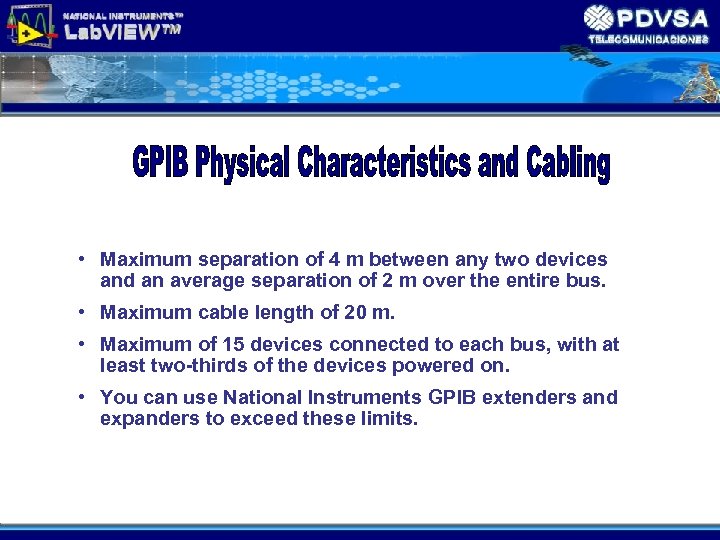 NATIONAL INSTRUMENTS™
LabVIEW™

PDVSA
TELECOMUNICACIONES

GPIB Physical Characteristics and Cabling

• Maximum separation of 4 m between any two devices and an average separation of 2 m over the entire bus.

• Maximum cable length of 20 m.

• Maximum of 15 devices connected to each bus, with at least two-thirds of the devices powered on.

• You can use National Instruments GPIB extenders and expanders to exceed these limits.